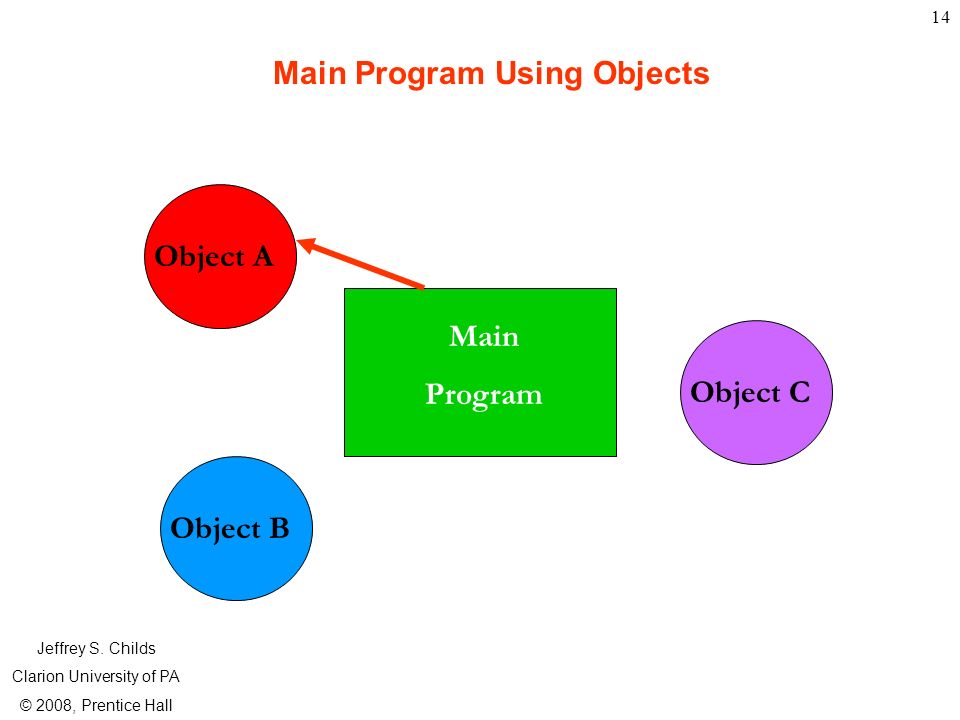 14

Main Program Using Objects

Object A

Main
Program

Object C

Object B

Jeffrey S. Childs
Clarion University of PA
© 2008, Prentice Hall